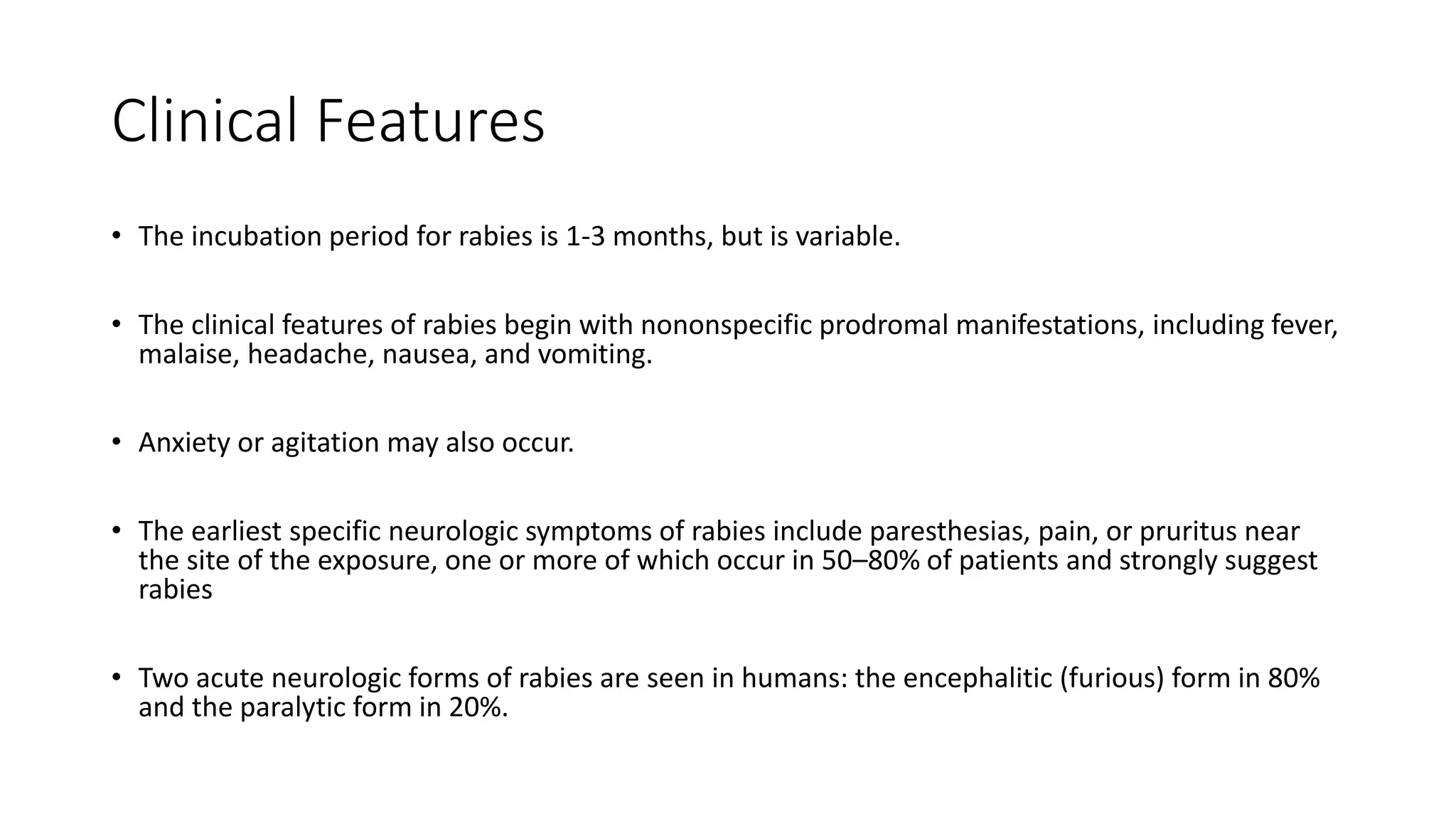 Clinical Features

• The incubation period for rabies is 1-3 months, but is variable.

• The clinical features of rabies begin with nononspecific prodromal manifestations, including fever, malaise, headache, nausea, and vomiting.

• Anxiety or agitation may also occur.

• The earliest specific neurologic symptoms of rabies include paresthesias, pain, or pruritus near the site of the exposure, one or more of which occur in 50–80% of patients and strongly suggest rabies

• Two acute neurologic forms of rabies are seen in humans: the encephalitic (furious) form in 80% and the paralytic form in 20%.